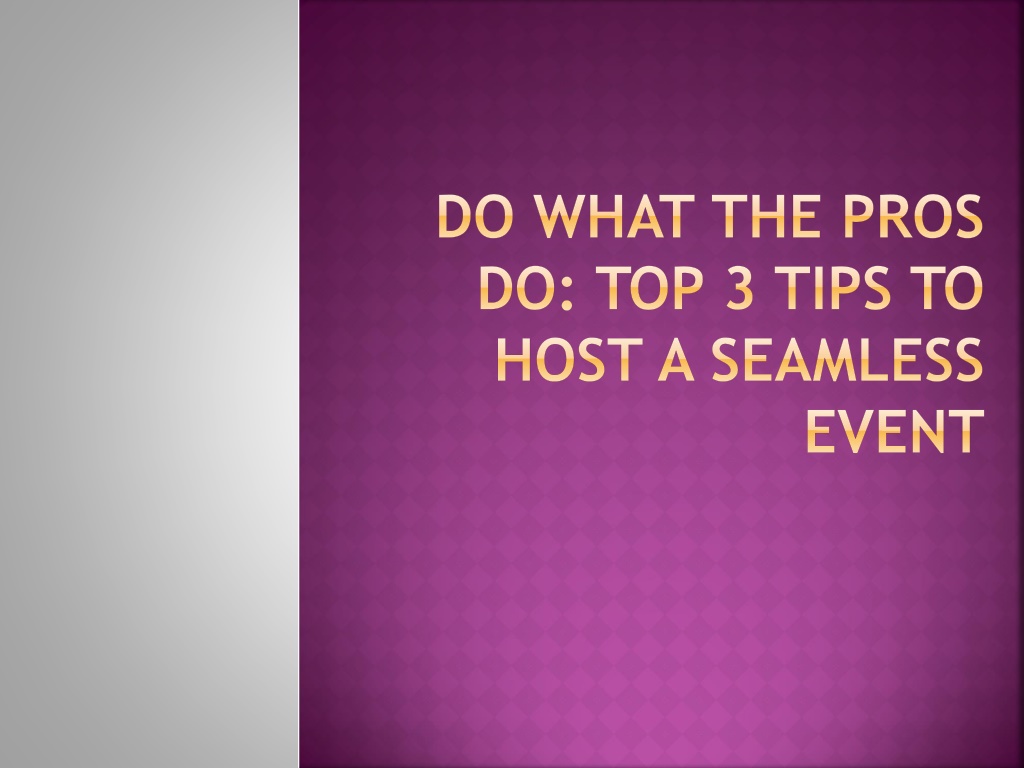 DO WHAT THE PROS DO: TOP 3 TIPS TO HOST A SEAMLESS EVENT